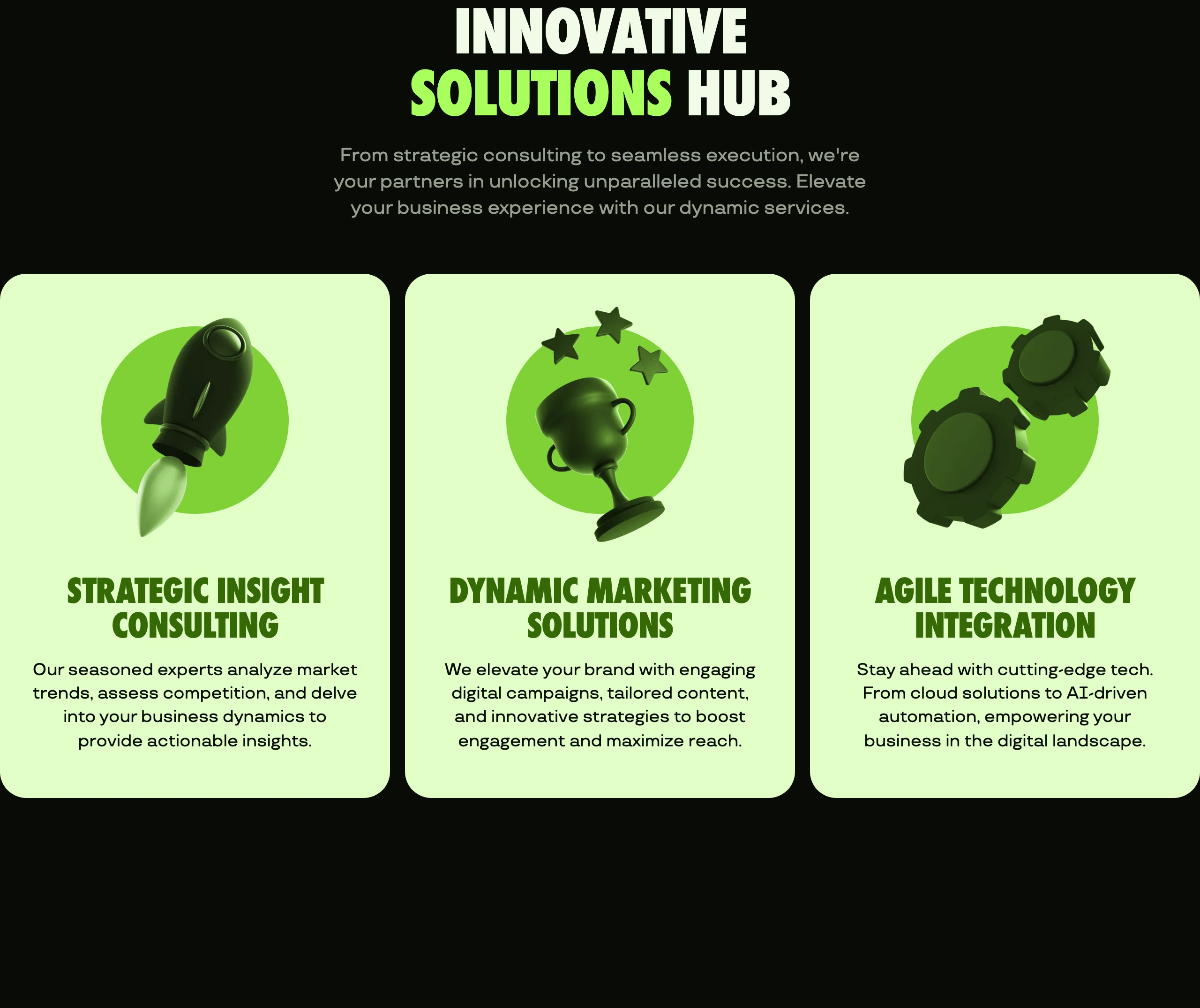 INNOVATIVE SOLUTIONS HUB

From strategic consulting to seamless execution, we're your partners in unlocking unparalleled success. Elevate your business experience with our dynamic services.

STRATEGIC INSIGHT CONSULTING

Our seasoned experts analyze market trends, assess competition, and delve into your business dynamics to provide actionable insights.

DYNAMIC MARKETING SOLUTIONS

We elevate your brand with engaging digital campaigns, tailored content, and innovative strategies to boost engagement and maximize reach.

AGILE TECHNOLOGY INTEGRATION

Stay ahead with cutting-edge tech. From cloud solutions to AI-driven automation, empowering your business in the digital landscape.